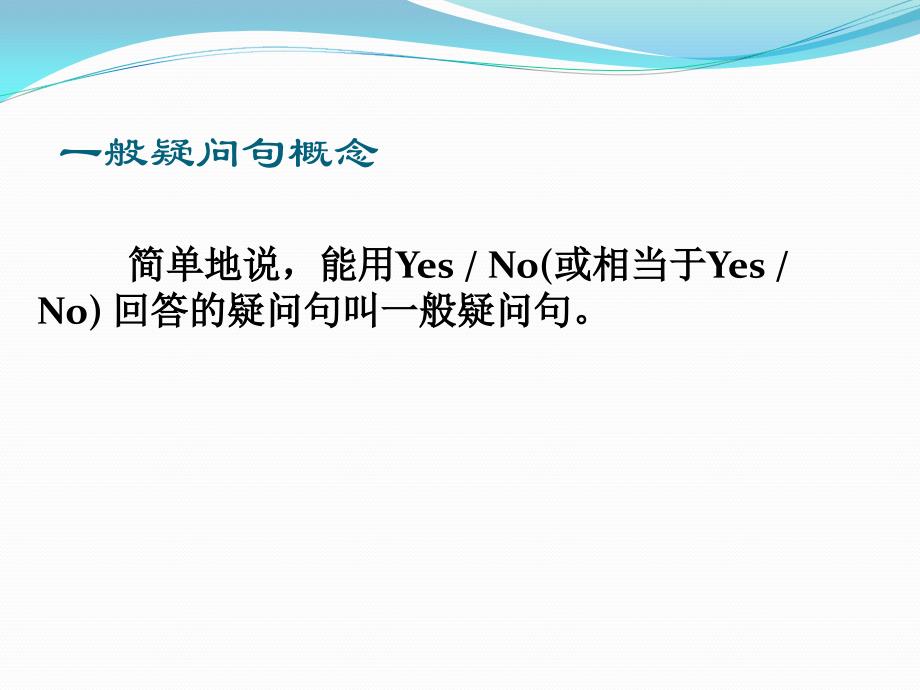 一般疑问句概念

简单地说，能用Yes / No(或相当于Yes / No) 回答的疑问句叫一般疑问句。